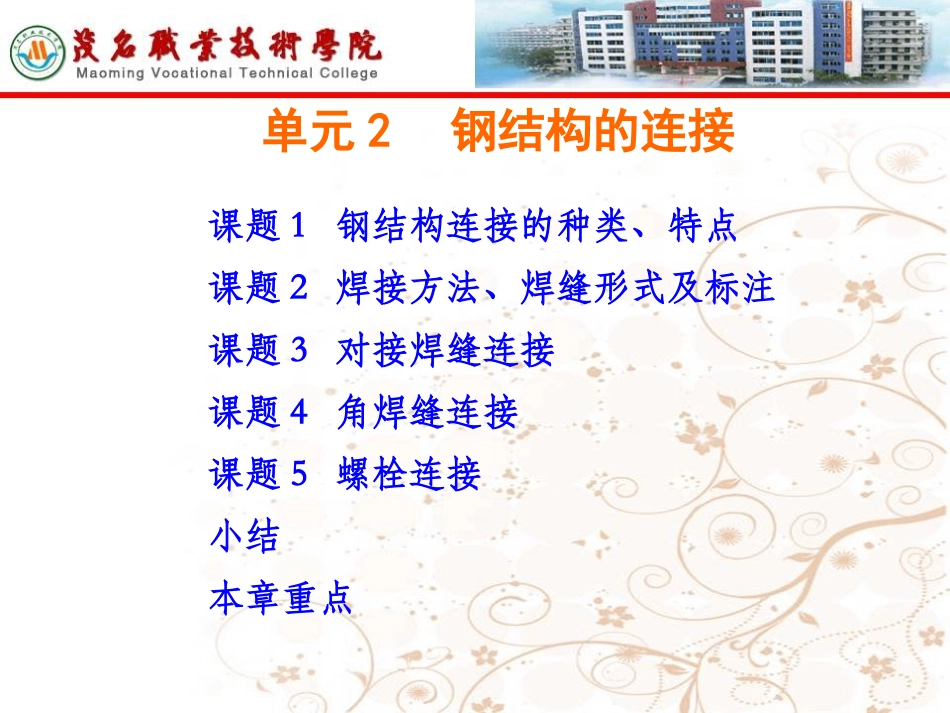 茂名職業技術學院
Maoming Vocational Technical College

单元 2　钢结构的连接

课题 1　钢结构连接的种类、特点
课题 2　焊接方法、焊缝形式及标注
课题 3　对接焊缝连接
课题 4　角焊缝连接
课题 5　螺栓连接
小结
本章重点